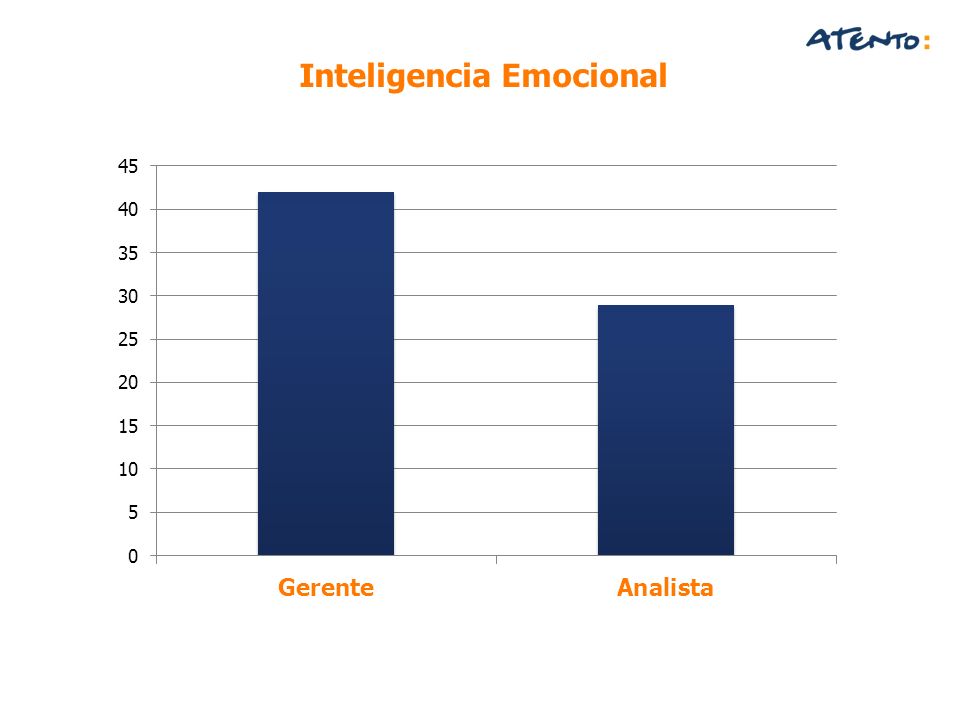 ATENTO:

Inteligencia Emocional

45
40
35
30
25
20
15
10
5
0

Gerente
Analista